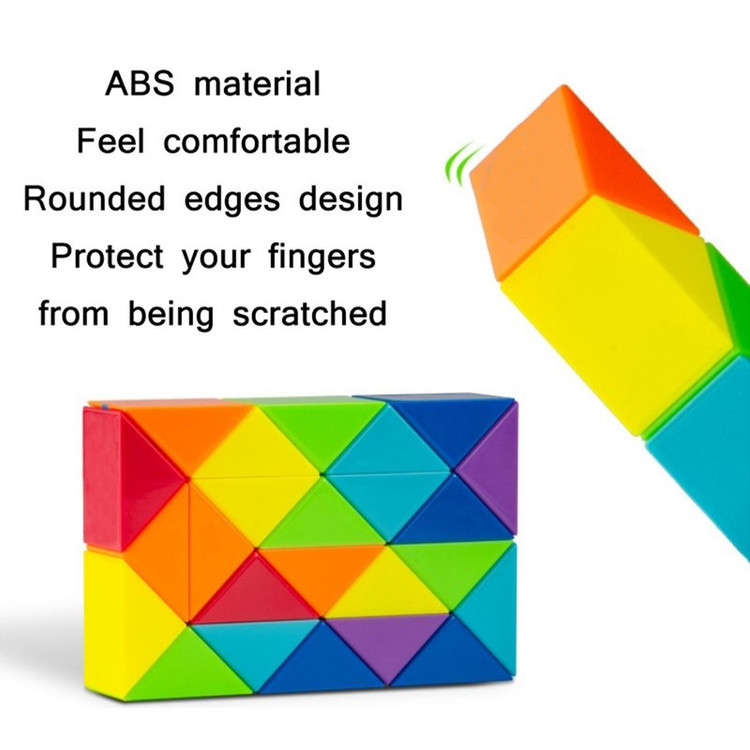 ABS material
Feel comfortable
Rounded edges design
Protect your fingers
from being scratched